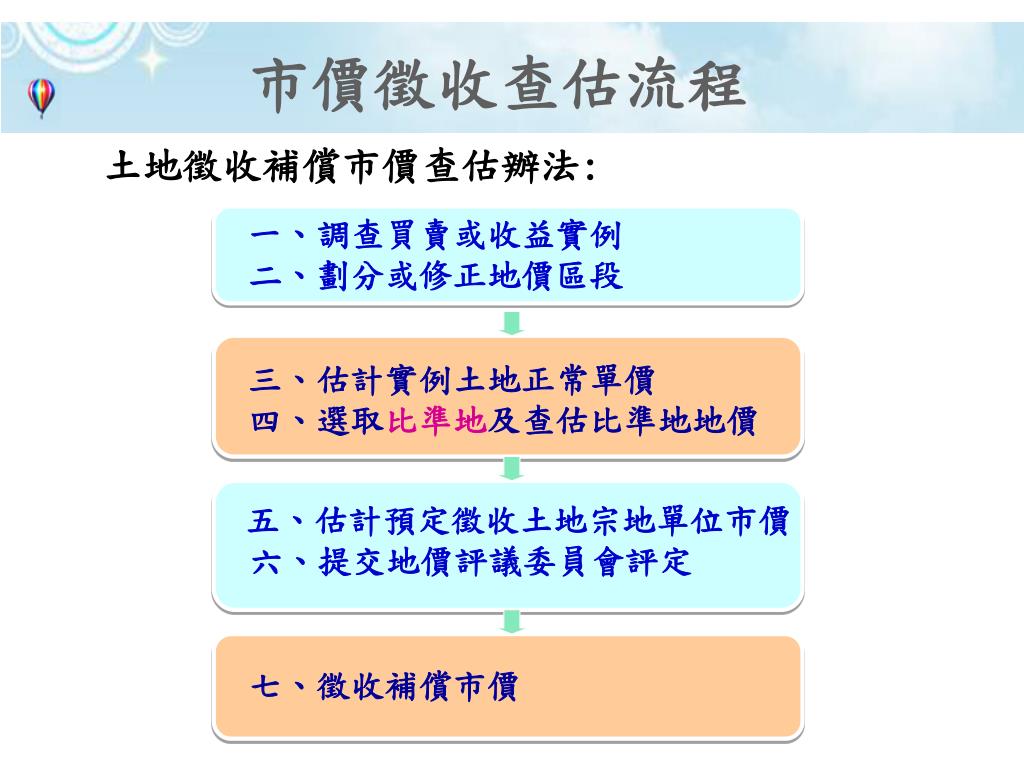 市價徵收查估流程

土地徵收補償市價查估辦法:

一、調查買賣或收益實例
二、劃分或修正地價區段

三、估計實例土地正常單價
四、選取比準地及查估比準地地價

五、估計預定徵收土地宗地單位市價
六、提交地價評議委員會評定

七、徵收補償市價